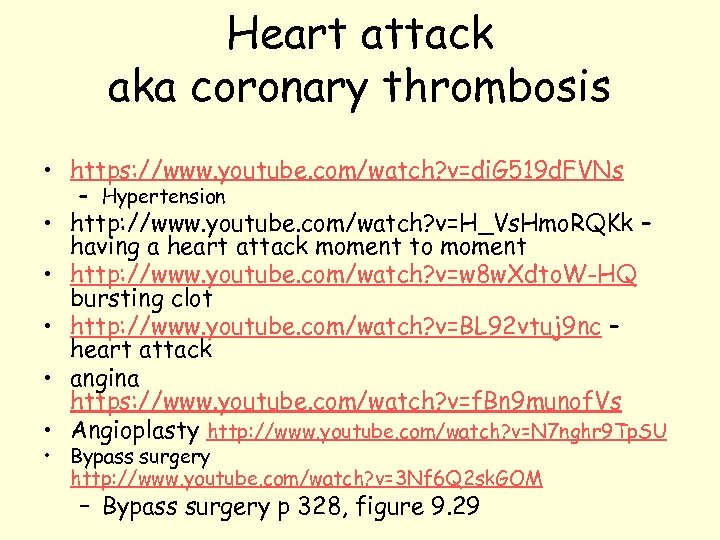 Heart attack
aka coronary thrombosis

• https://www.youtube.com/watch?v=diG519dFVNs
– Hypertension
• http://www.youtube.com/watch?v=H_VsHmoRQKk – having a heart attack moment to moment
• http://www.youtube.com/watch?v=w8wXdtoW-HQ bursting clot
• http://www.youtube.com/watch?v=BL92vtuj9nc – heart attack
• angina https://www.youtube.com/watch?v=fBn9munofVs
• Angioplasty http://www.youtube.com/watch?v=N7nghr9TpSU
• Bypass surgery http://www.youtube.com/watch?v=3Nf6Q2skGOM
– Bypass surgery p 328, figure 9.29